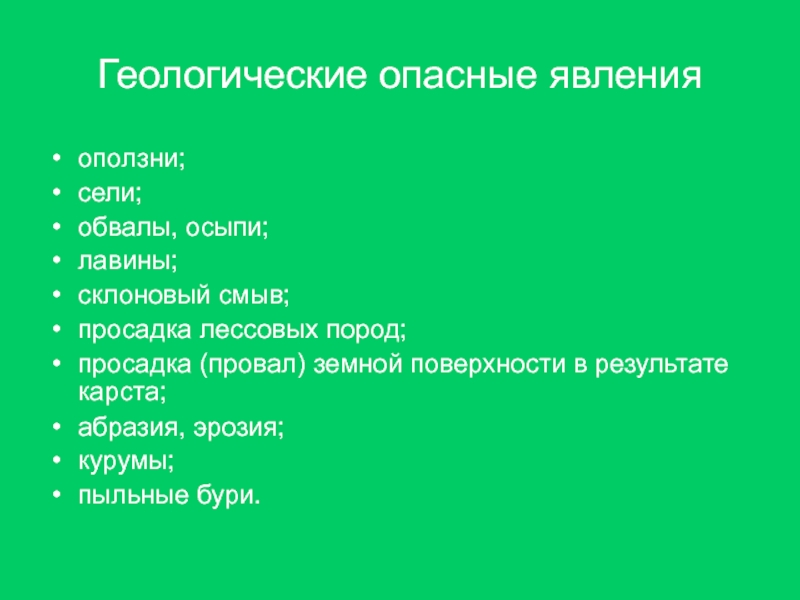 Геологические опасные явления

• оползни;
• сели;
• обвалы, осыпи;
• лавины;
• склоновый смыв;
• просадка лессовых пород;
• просадка (провал) земной поверхности в результате карста;
• абразия, эрозия;
• курумы;
• пыльные бури.